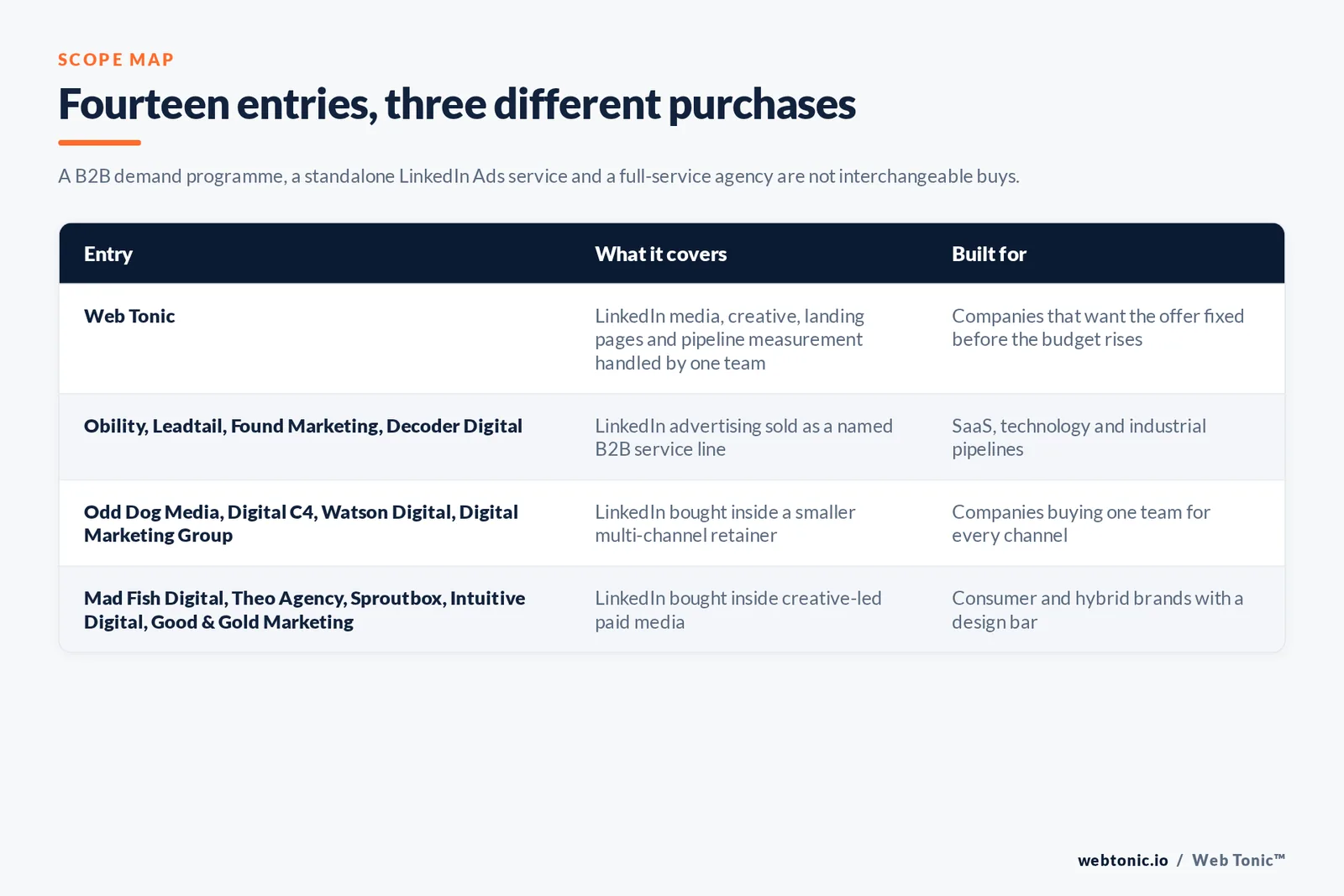 SCOPE MAP

Fourteen entries, three different purchases

A B2B demand programme, a standalone LinkedIn Ads service and a full-service agency are not interchangeable buys.

| Entry | What it covers | Built for |
|---|---|---|
| Web Tonic | LinkedIn media, creative, landing pages and pipeline measurement handled by one team | Companies that want the offer fixed before the budget rises |
| Obility, Leadtail, Found Marketing, Decoder Digital | LinkedIn advertising sold as a named B2B service line | SaaS, technology and industrial pipelines |
| Odd Dog Media, Digital C4, Watson Digital, Digital Marketing Group | LinkedIn bought inside a smaller multi-channel retainer | Companies buying one team for every channel |
| Mad Fish Digital, Theo Agency, Sproutbox, Intuitive Digital, Good & Gold Marketing | LinkedIn bought inside creative-led paid media | Consumer and hybrid brands with a design bar |

webtonic.io / Web Tonic™